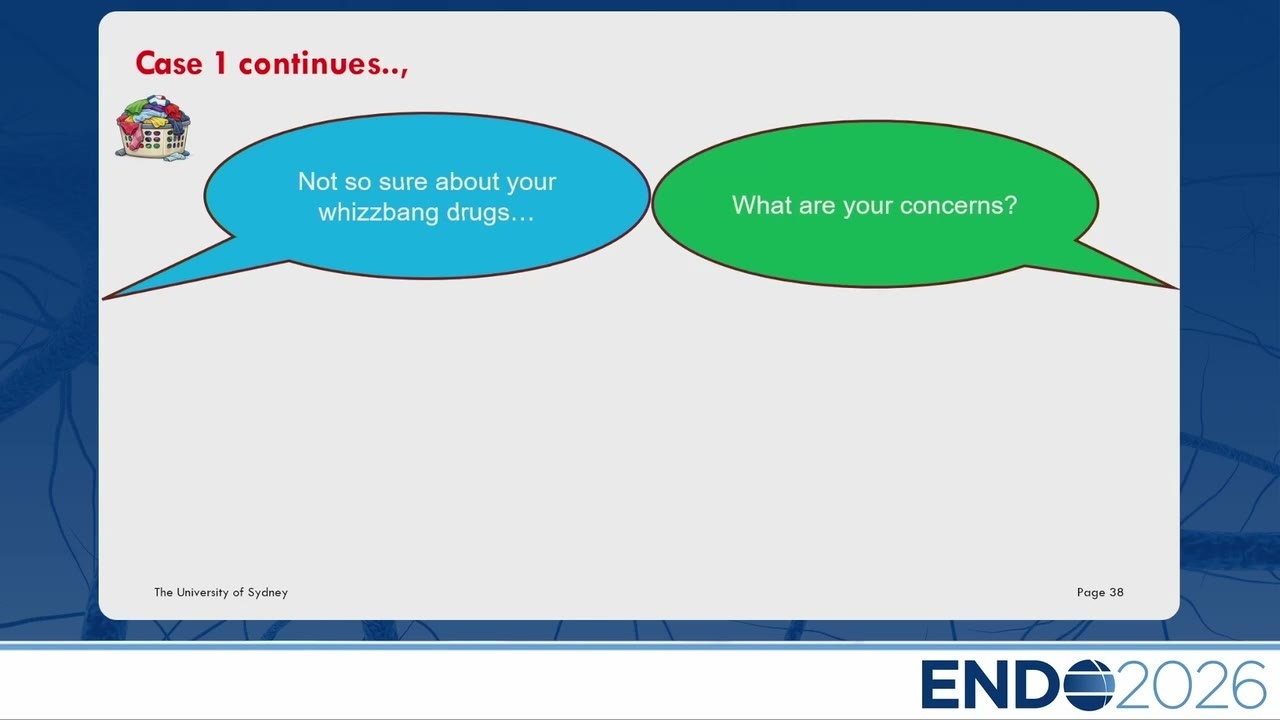 Case 1 continues..,

Not so sure about your whizzbang drugs…

What are your concerns?

The University of Sydney

Page 38

ENDO2026